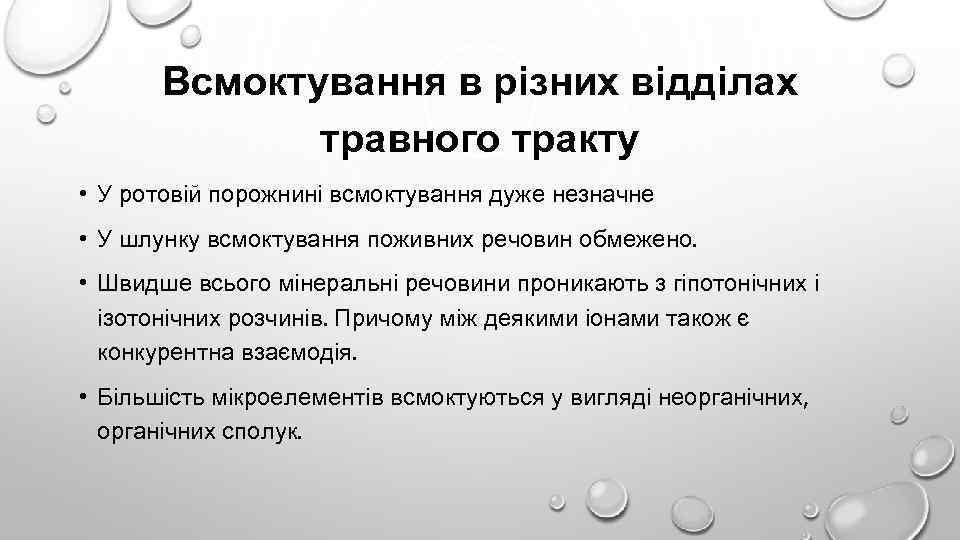 Всмоктування в різних відділах травного тракту

• У ротовій порожнині всмоктування дуже незначне

• У шлунку всмоктування поживних речовин обмежено.

• Швидше всього мінеральні речовини проникають з гіпотонічних і ізотонічних розчинів. Причому між деякими іонами також є конкурентна взаємодія.

• Більшість мікроелементів всмоктуються у вигляді неорганічних, органічних сполук.